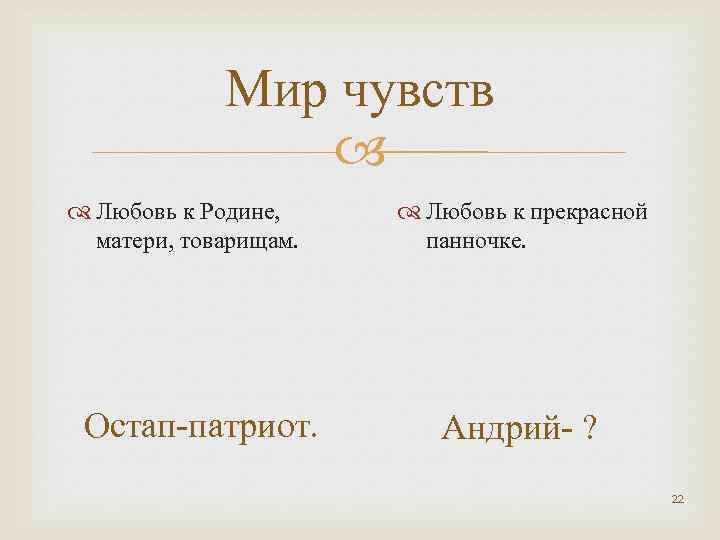 Мир чувств

Любовь к Родине, матери, товарищам.

Остап-патриот.

Любовь к прекрасной панночке.

Андрий- ?

22